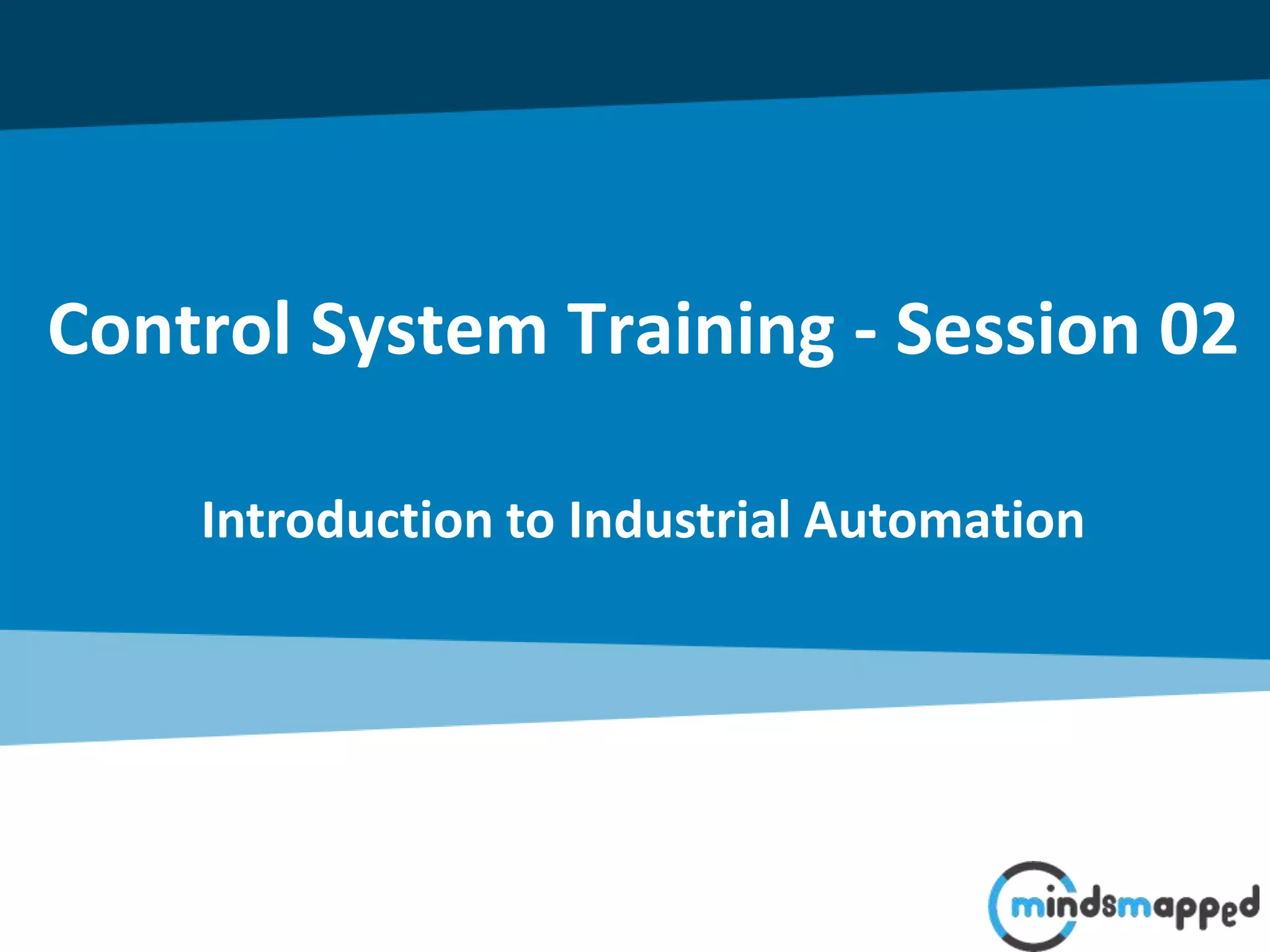 Control System Training - Session 02

Introduction to Industrial Automation

mindsmapped